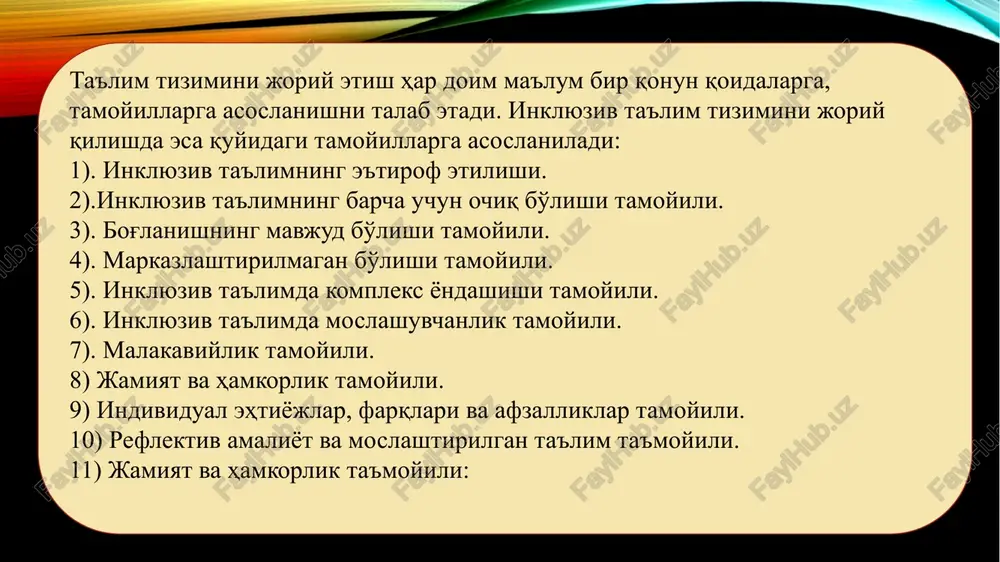 Таълим тизимини жорий этиш ҳар доим маълум бир қонун қоидаларга, тамойилларга асосланишни талаб этади. Инклюзив таълим тизимини жорий қилишда эса қуйидаги тамойилларга асосланилади:
1). Инклюзив таълимнинг эътироф этилиши.
2).Инклюзив таълимнинг барча учун очиқ бўлиши тамойили.
3). Боғланишнинг мавжуд бўлиши тамойили.
4). Марказлаштирилмаган бўлиши тамойили.
5). Инклюзив таълимда комплекс ёндашиши тамойили.
6). Инклюзив таълимда мослашувчанлик тамойили.
7). Малакавийлик тамойили.
8) Жамият ва ҳамкорлик тамойили.
9) Индивидуал эҳтиёжлар, фарқлари ва афзалликлар тамойили.
10) Рефлектив амалиёт ва мослаштирилган таълим таъмойили.
11) Жамият ва ҳамкорлик таъмойили:

FaylHub.uz